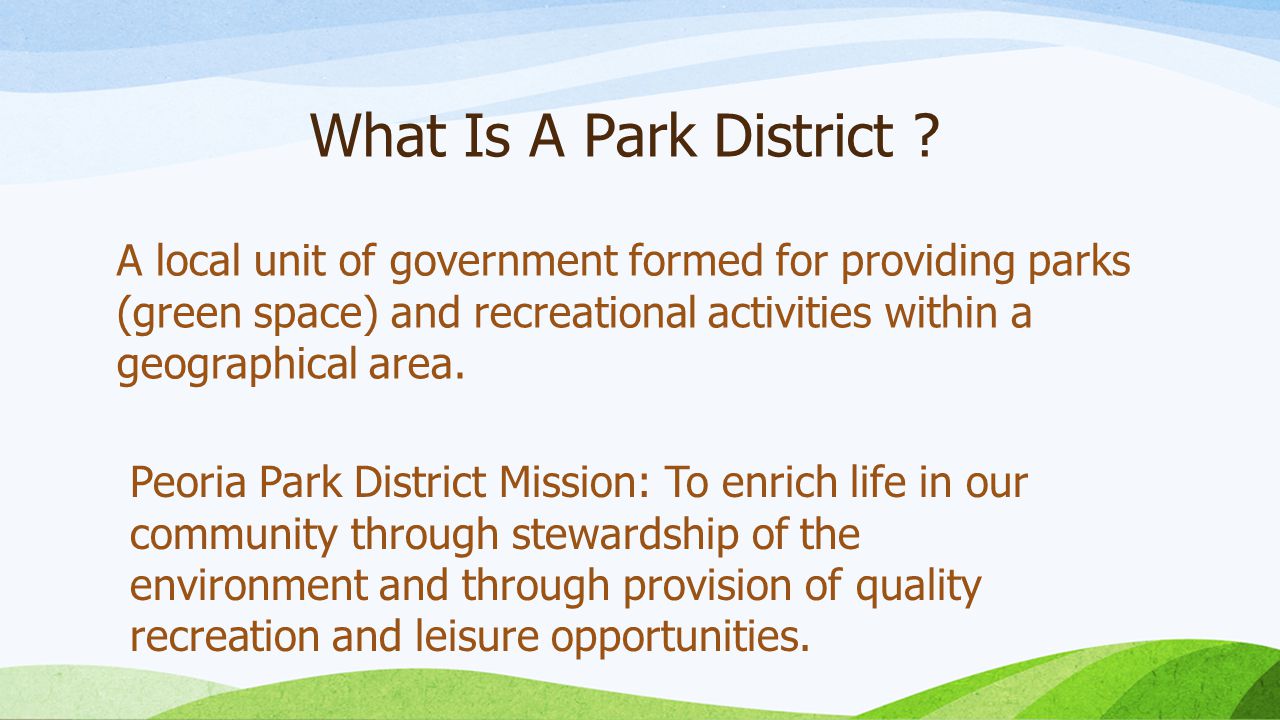 What Is A Park District ?

A local unit of government formed for providing parks (green space) and recreational activities within a geographical area.

Peoria Park District Mission: To enrich life in our community through stewardship of the environment and through provision of quality recreation and leisure opportunities.